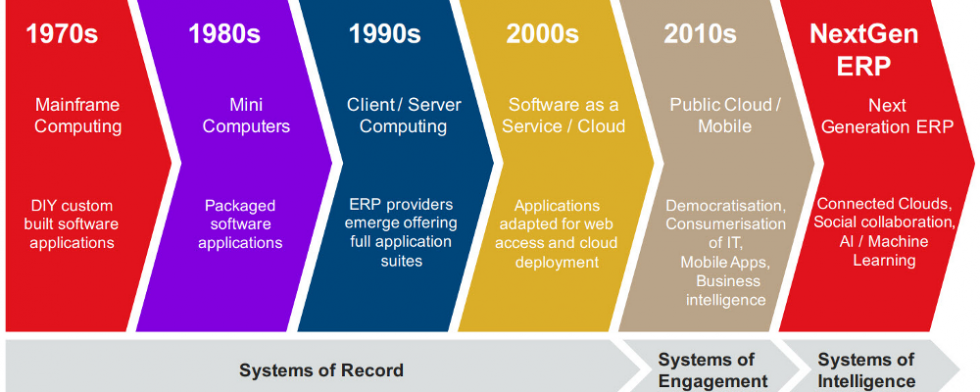 1970s

Mainframe Computing

DIY custom built software applications

1980s

Mini Computers

Packaged software applications

1990s

Client / Server Computing

ERP providers emerge offering full application suites

2000s

Software as a Service / Cloud

Applications adapted for web access and cloud deployment

2010s

Public Cloud / Mobile

Democratisation, Consumerisation of IT, Mobile Apps, Business intelligence

NextGen ERP

Next Generation ERP

Connected Clouds, Social collaboration, AI / Machine Learning

Systems of Record

Systems of Engagement

Systems of Intelligence